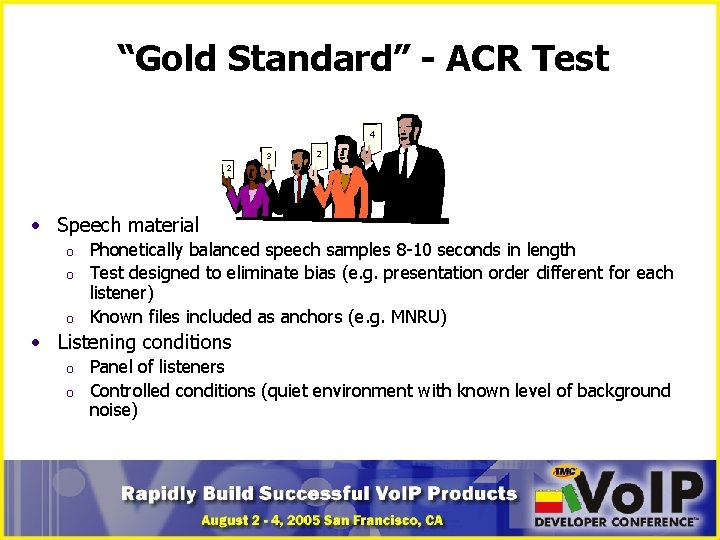 “Gold Standard” - ACR Test

2 3 2 4

• Speech material
o Phonetically balanced speech samples 8-10 seconds in length
o Test designed to eliminate bias (e.g. presentation order different for each listener)
o Known files included as anchors (e.g. MNRU)
• Listening conditions
o Panel of listeners
o Controlled conditions (quiet environment with known level of background noise)

Rapidly Build Successful VoIP Products
August 2 - 4, 2005 San Francisco, CA
TMC VoIP DEVELOPER CONFERENCE™